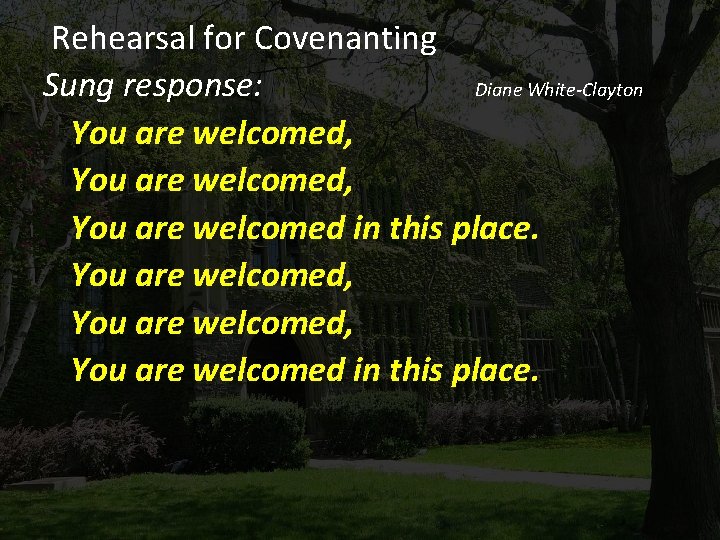 Rehearsal for Covenanting

Sung response: Diane White-Clayton

You are welcomed,
You are welcomed,
You are welcomed in this place.
You are welcomed,
You are welcomed,
You are welcomed in this place.